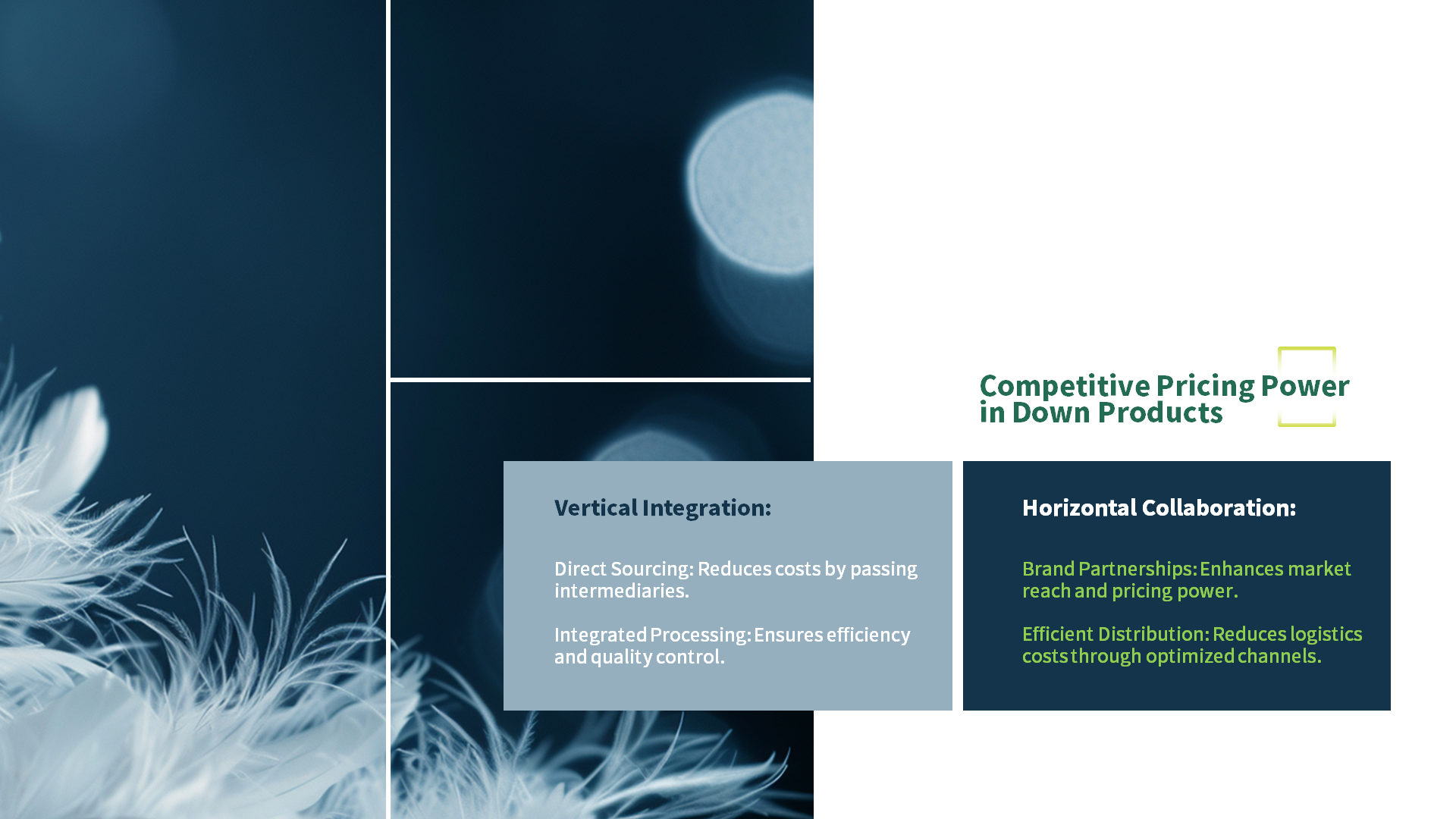 Competitive Pricing Power in Down Products

Vertical Integration:

Direct Sourcing: Reduces costs by passing intermediaries.

Integrated Processing: Ensures efficiency and quality control.

Horizontal Collaboration:

Brand Partnerships: Enhances market reach and pricing power.

Efficient Distribution: Reduces logistics costs through optimized channels.